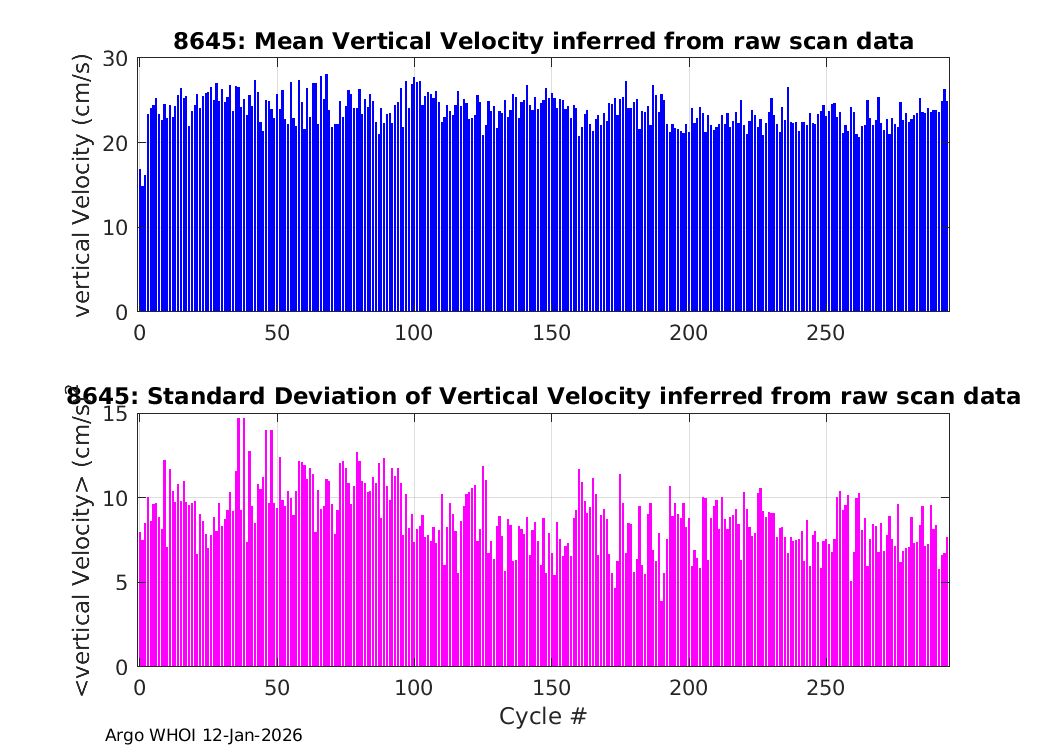 8645: Mean Vertical Velocity inferred from raw scan data

vertical Velocity (cm/s)

30
20
10
0

0 50 100 150 200 250

8645: Standard Deviation of Vertical Velocity inferred from raw scan data

<vertical Velocity> (cm/s)

15
10
5
0

0 50 100 150 200 250

Cycle #

Argo WHOI 12-Jan-2026